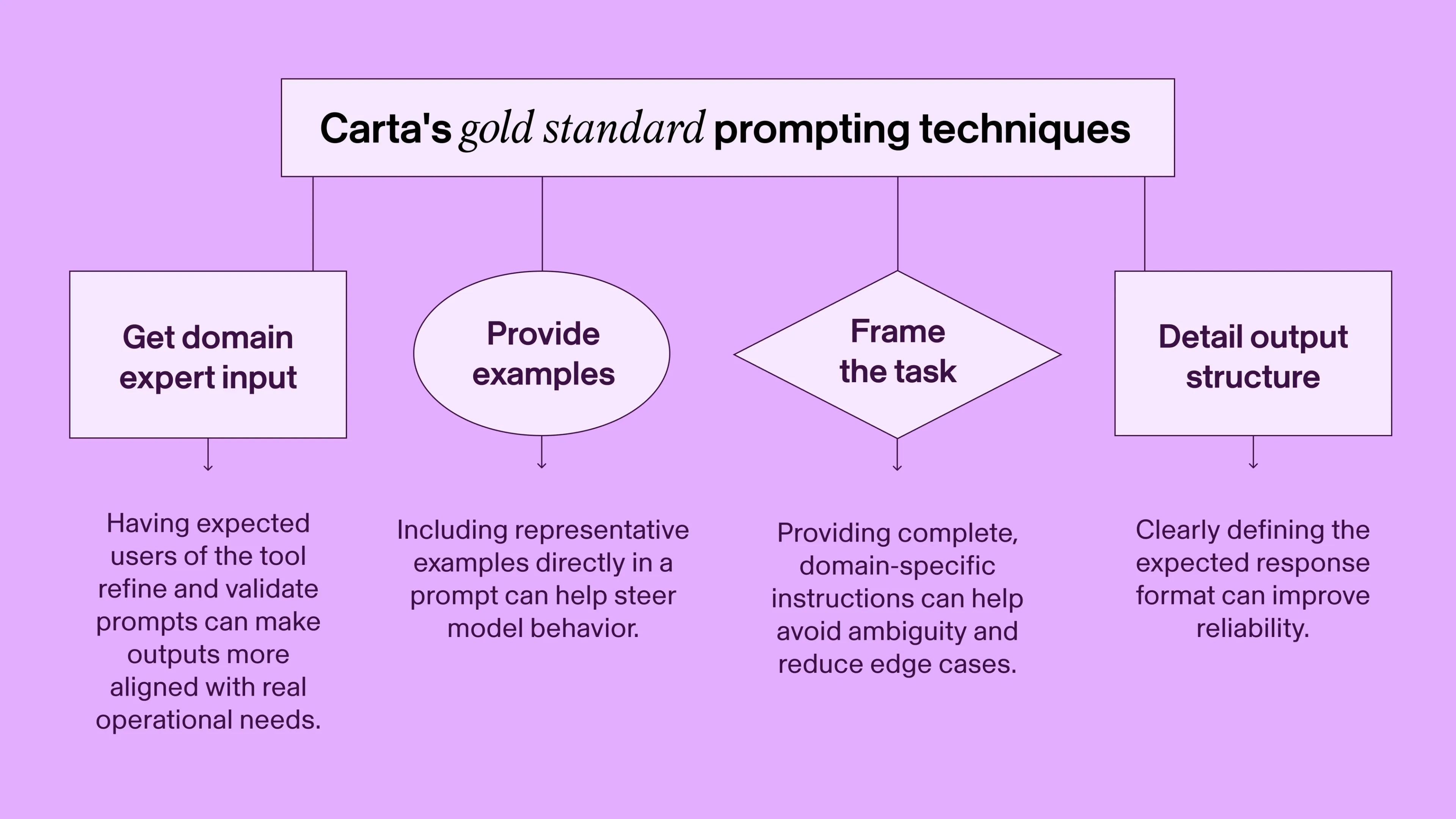 Carta's gold standard prompting techniques

Get domain expert input

Having expected users of the tool refine and validate prompts can make outputs more aligned with real operational needs.

Provide examples

Including representative examples directly in a prompt can help steer model behavior.

Frame the task

Providing complete, domain-specific instructions can help avoid ambiguity and reduce edge cases.

Detail output structure

Clearly defining the expected response format can improve reliability.